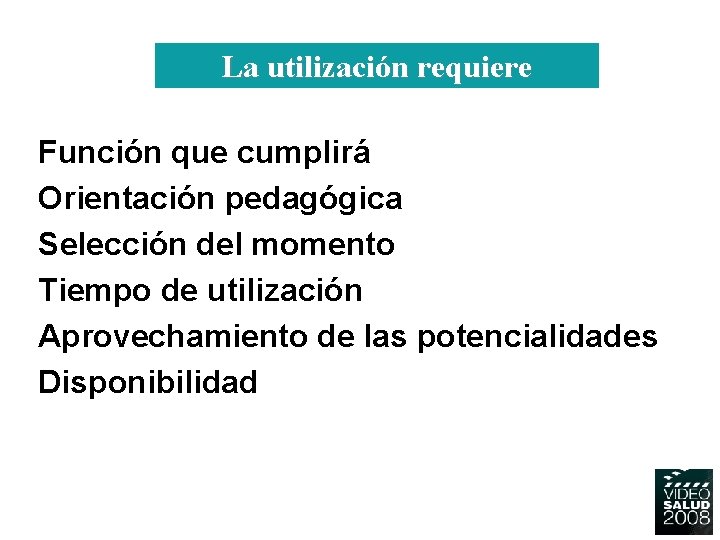 La utilización requiere

Función que cumplirá
Orientación pedagógica
Selección del momento
Tiempo de utilización
Aprovechamiento de las potencialidades
Disponibilidad

VIDEO
SALUD
2008